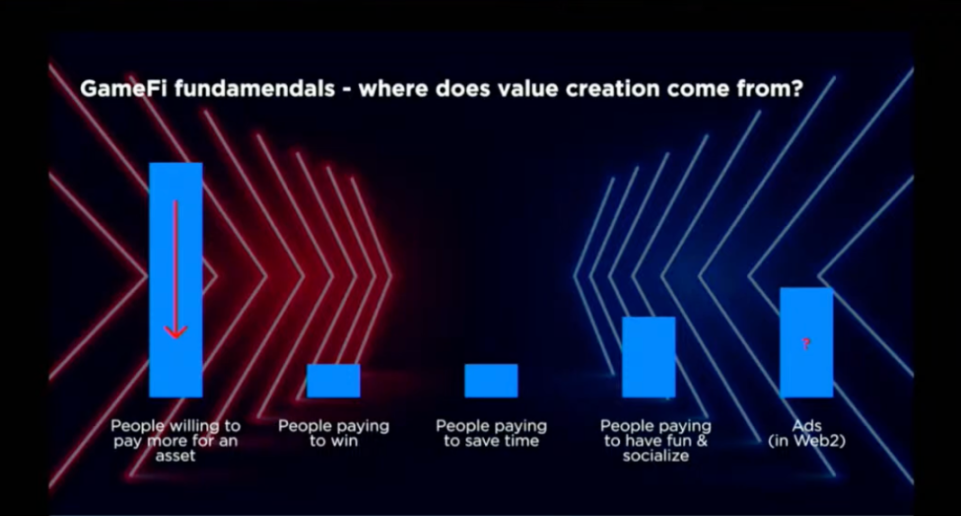 GameFi fundamendals - where does value creation come from?

?

People willing to pay more for an asset

People paying to win

People paying to save time

People paying to have fun & socialize

Ads (in Web2)